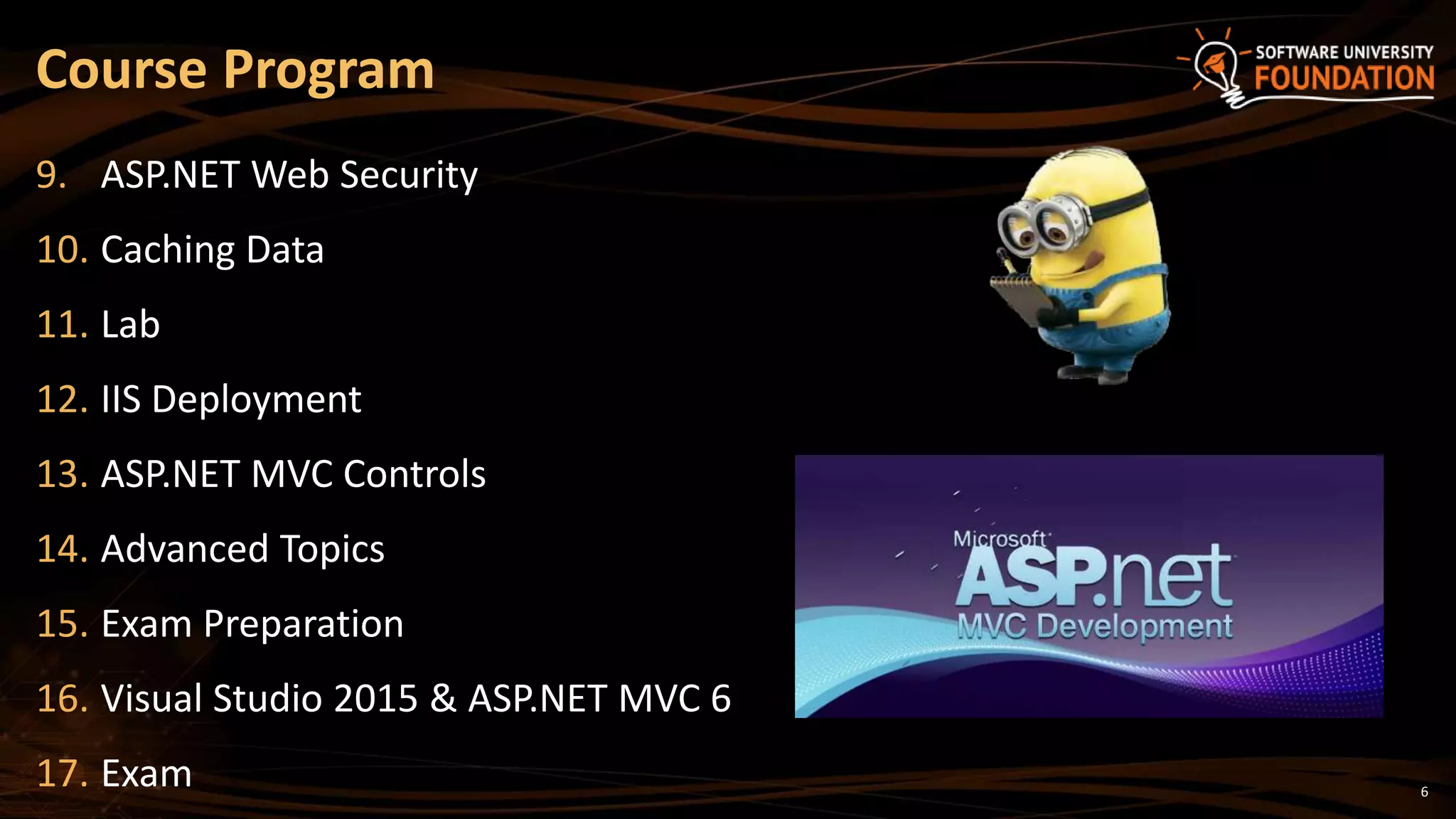 Course Program

SOFTWARE UNIVERSITY
FOUNDATION

9. ASP.NET Web Security

10. Caching Data

11. Lab

12. IIS Deployment

13. ASP.NET MVC Controls

14. Advanced Topics

15. Exam Preparation

16. Visual Studio 2015 & ASP.NET MVC 6

17. Exam

Microsoft
ASP.net
MVC Development

6